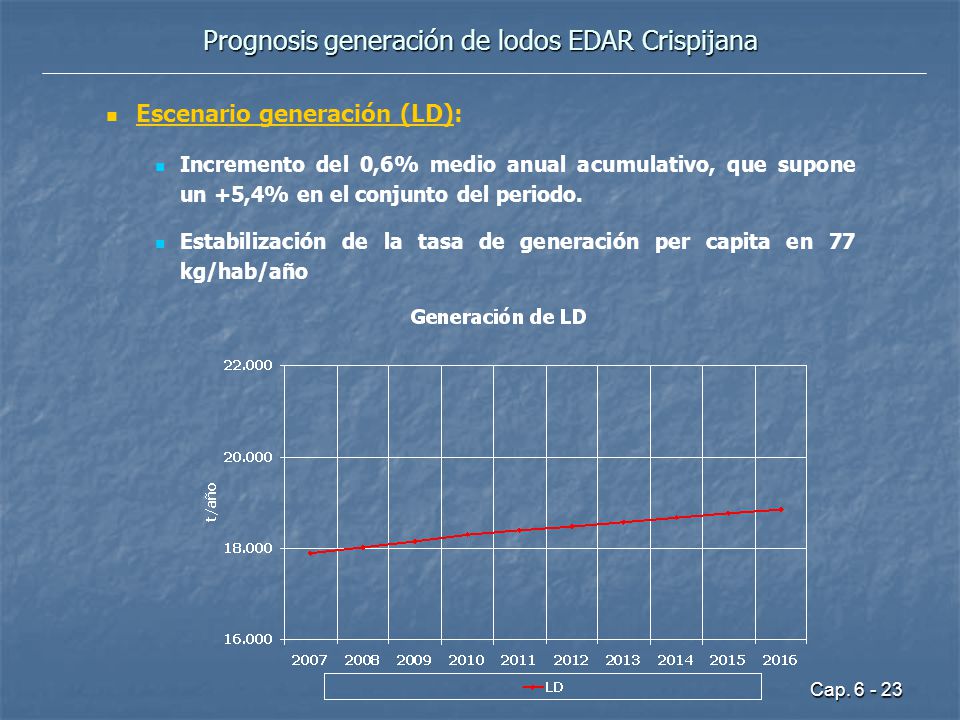 Prognosis generación de lodos EDAR Crispijana

Escenario generación (LD):

Incremento del 0,6% medio anual acumulativo, que supone un +5,4% en el conjunto del periodo.

Estabilización de la tasa de generación per capita en 77 kg/hab/año

Generación de LD

22.000
20.000
18.000
16.000
t/año
2007 2008 2009 2010 2011 2012 2013 2014 2015 2016
LD

Cap. 6 - 23